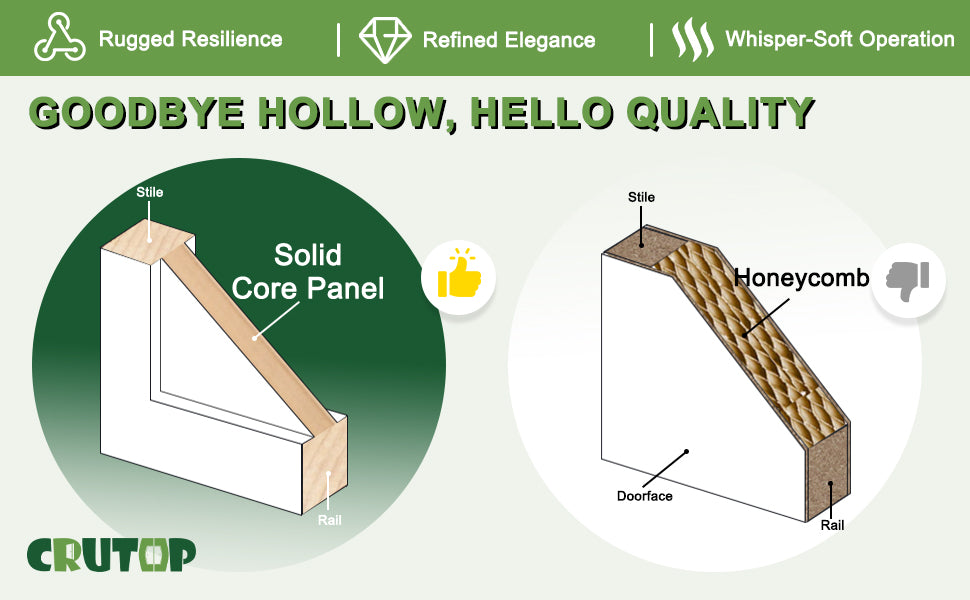 Rugged Resilience | Refined Elegance | Whisper-Soft Operation

GOODBYE HOLLOW, HELLO QUALITY

Stile

Solid Core Panel

Rail

CRUTOP

Stile

Honeycomb

Doorface

Rail